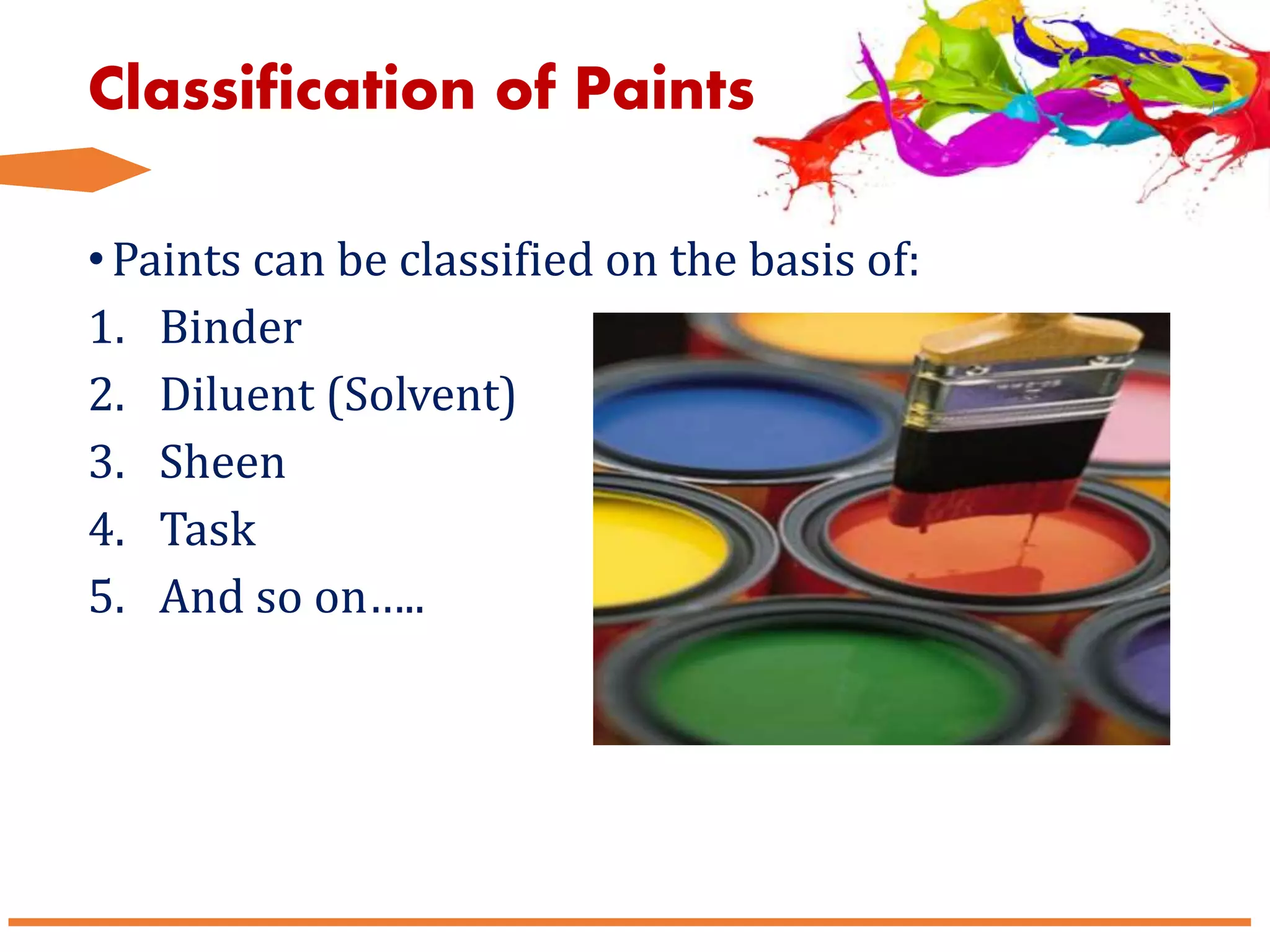 Classification of Paints

• Paints can be classified on the basis of:

1. Binder
2. Diluent (Solvent)
3. Sheen
4. Task
5. And so on…..